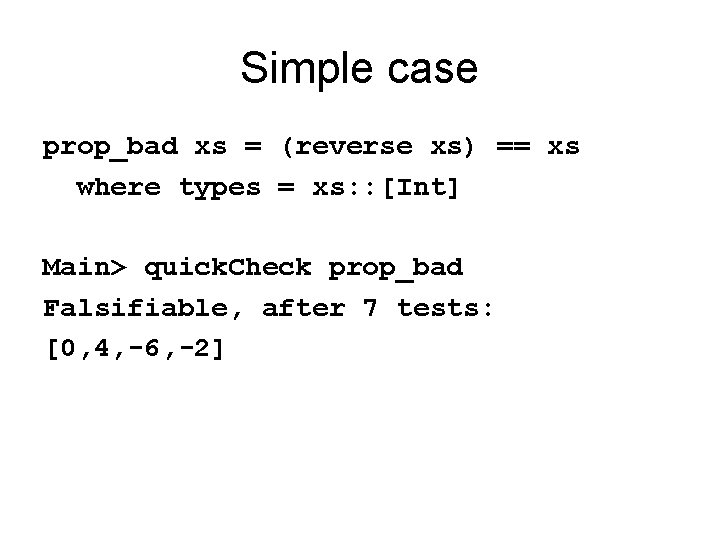 Simple case

prop_bad xs = (reverse xs) == xs
  where types = xs::[Int]

Main> quickCheck prop_bad
Falsifiable, after 7 tests:
[0,4,-6,-2]